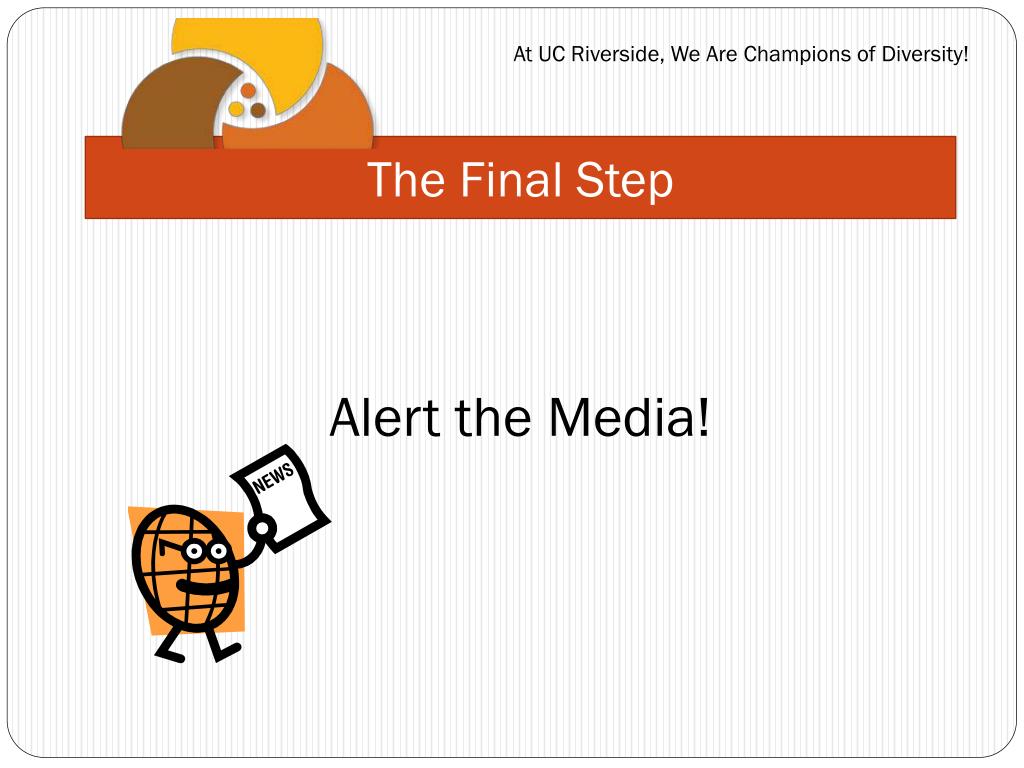 At UC Riverside, We Are Champions of Diversity!

The Final Step

Alert the Media!

NEWS